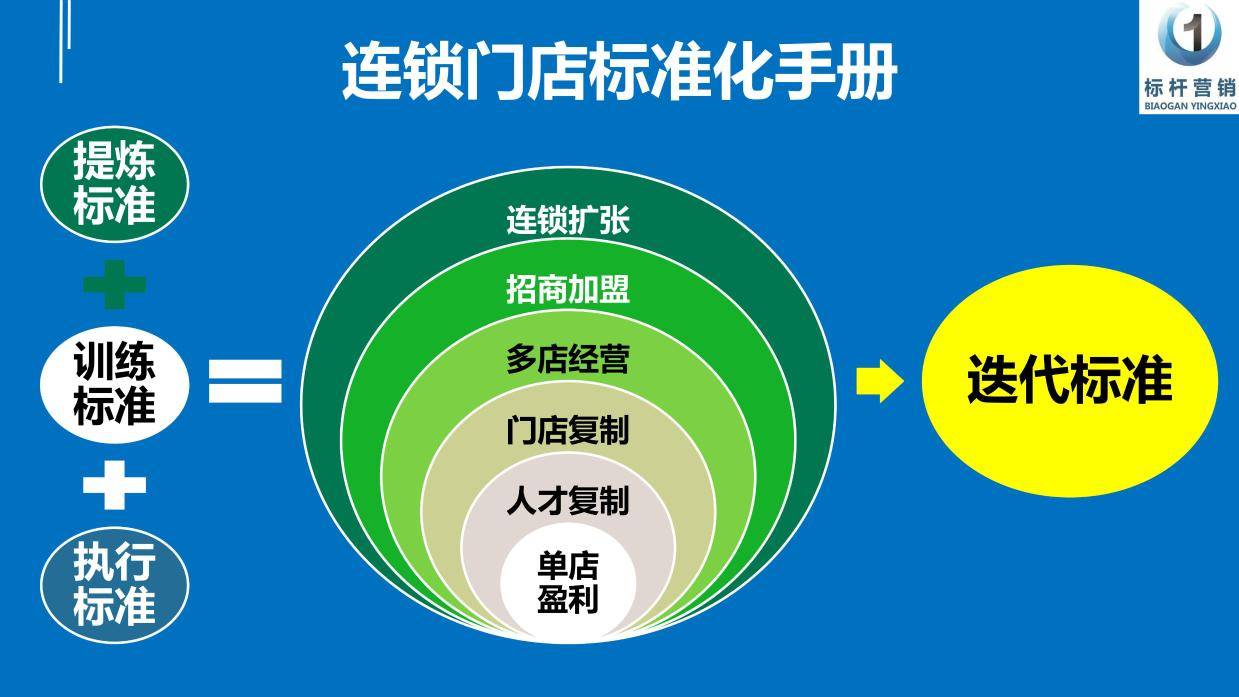 连锁门店标准化手册

1
标杆营销
BIAOGAN YINGXIAO

提炼标准

训练标准

执行标准

连锁扩张
招商加盟
多店经营
门店复制
人才复制
单店盈利

迭代标准